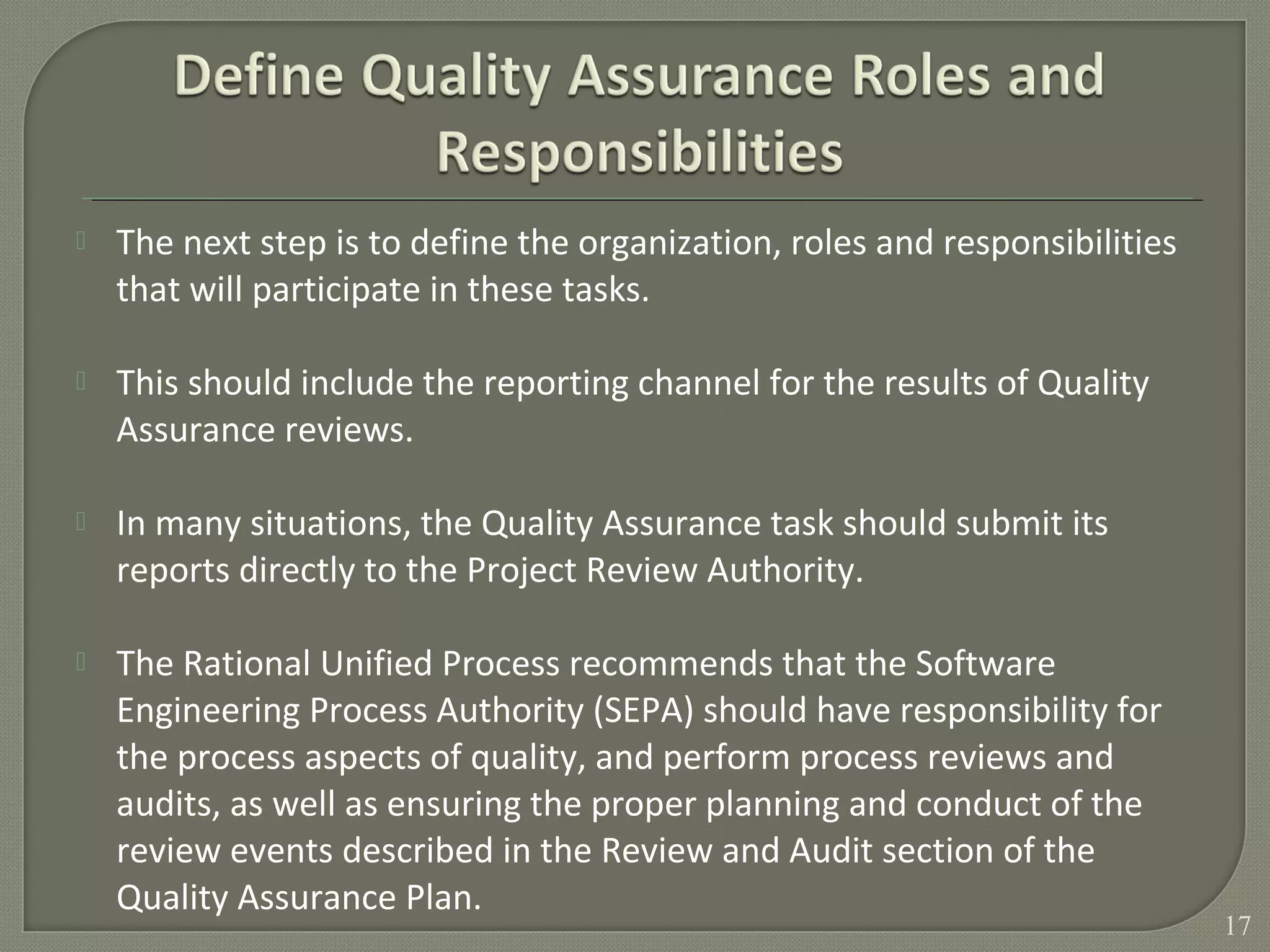 Define Quality Assurance Roles and Responsibilities

The next step is to define the organization, roles and responsibilities that will participate in these tasks.

This should include the reporting channel for the results of Quality Assurance reviews.

In many situations, the Quality Assurance task should submit its reports directly to the Project Review Authority.

The Rational Unified Process recommends that the Software Engineering Process Authority (SEPA) should have responsibility for the process aspects of quality, and perform process reviews and audits, as well as ensuring the proper planning and conduct of the review events described in the Review and Audit section of the Quality Assurance Plan.

17